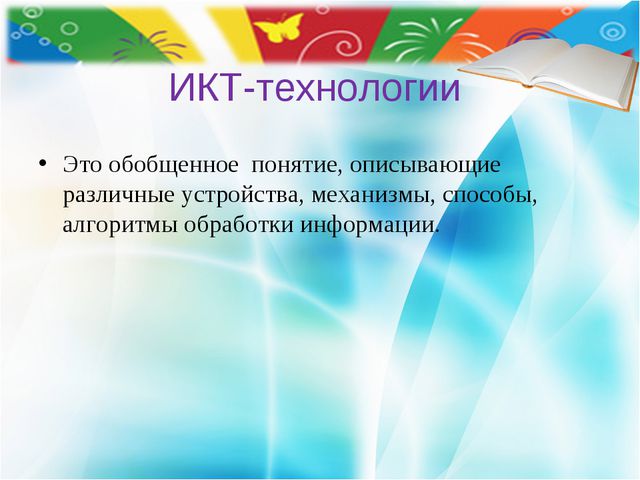 ИКТ-технологии

• Это обобщенное понятие, описывающие различные устройства, механизмы, способы, алгоритмы обработки информации.